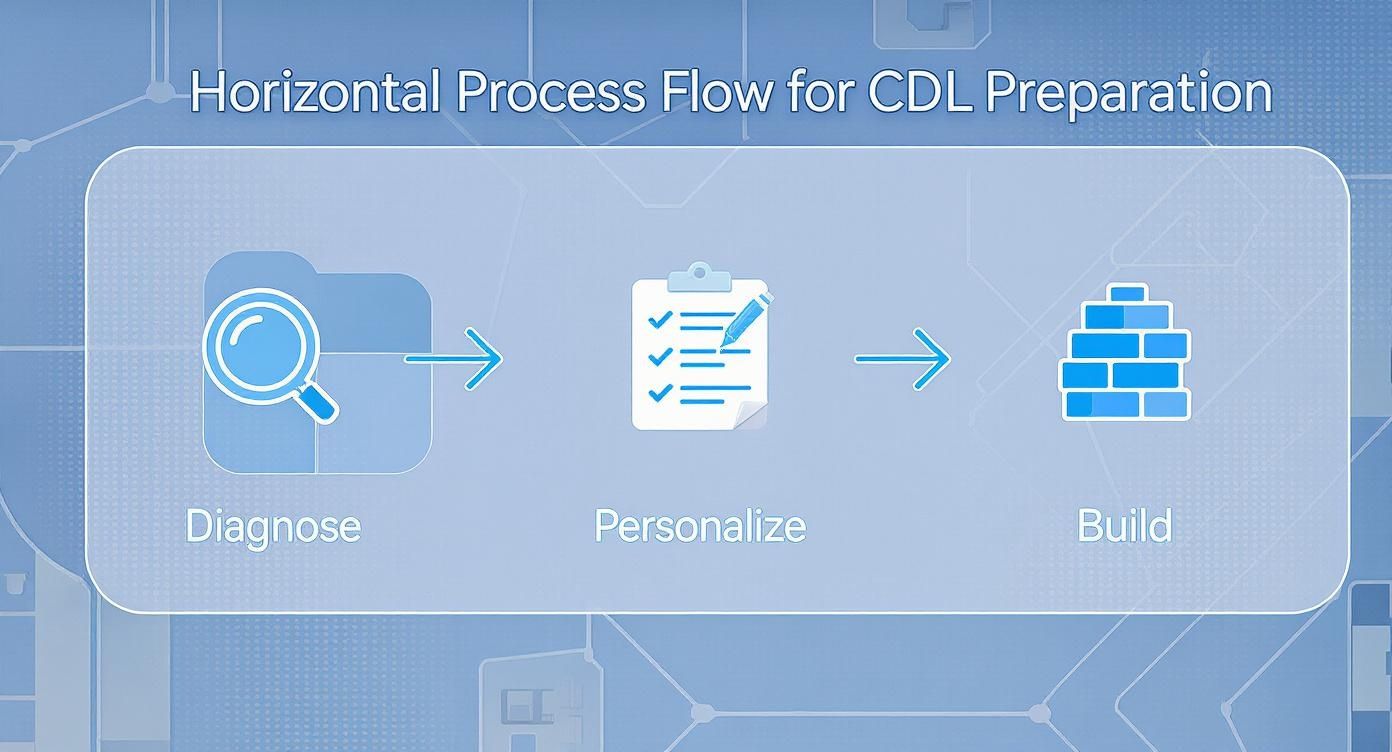 Horizontal Process Flow for CDL Preparation

Diagnose

Personalize

Build